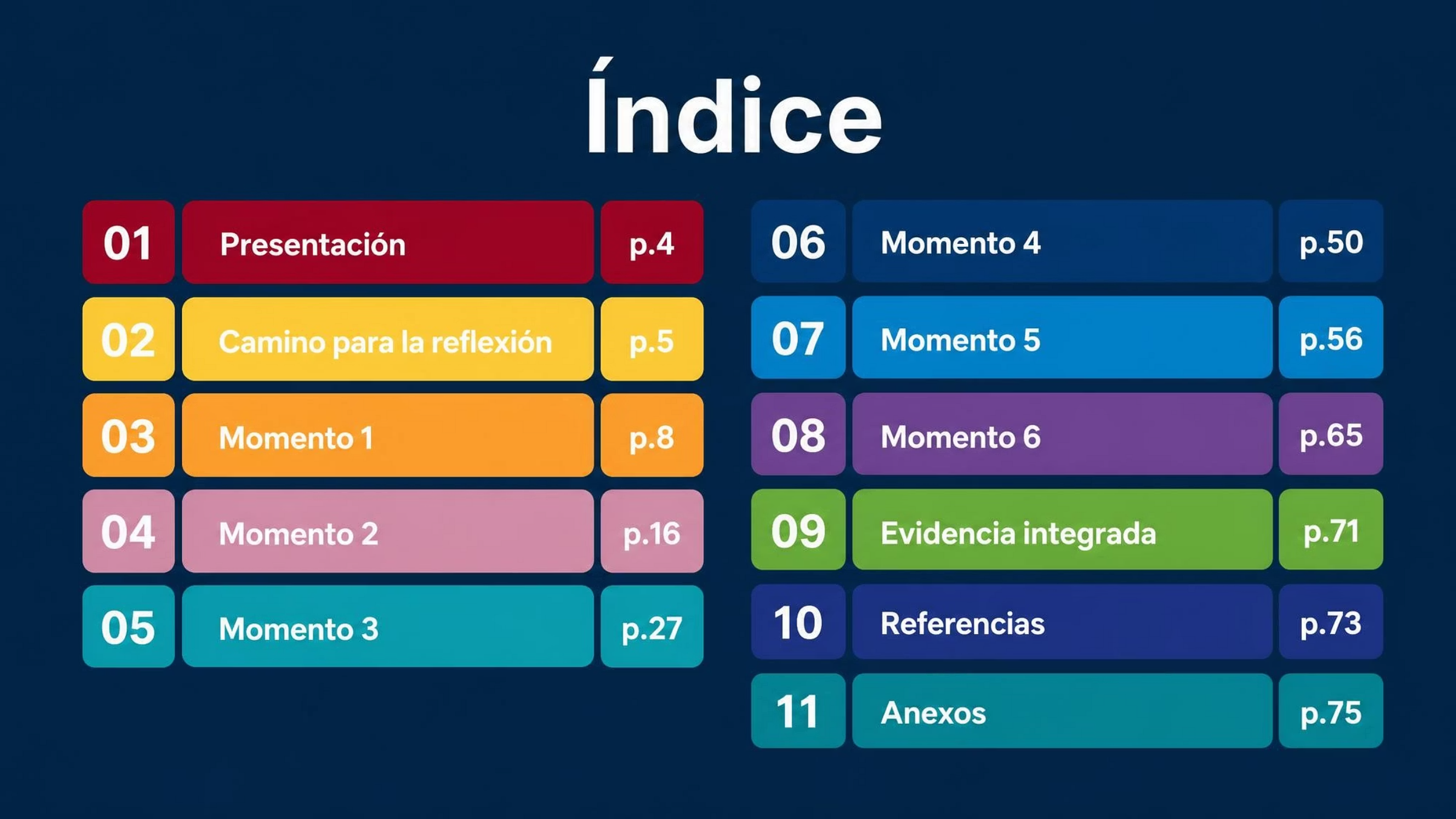 Índice

| 01 | Presentación | p.4 |
|---|---|---|
| 02 | Camino para la reflexión | p.5 |
| 03 | Momento 1 | p.8 |
| 04 | Momento 2 | p.16 |
| 05 | Momento 3 | p.27 |

| 06 | Momento 4 | p.50 |
|---|---|---|
| 07 | Momento 5 | p.56 |
| 08 | Momento 6 | p.65 |
| 09 | Evidencia integrada | p.71 |
| 10 | Referencias | p.73 |
| 11 | Anexos | p.75 |